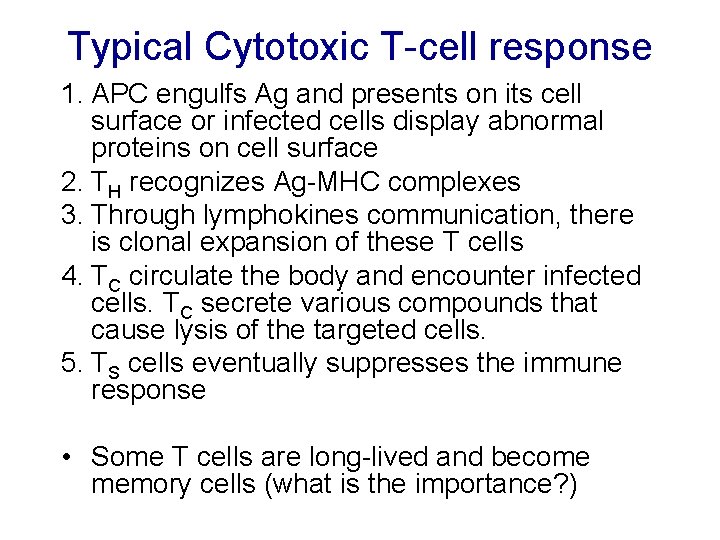 Typical Cytotoxic T-cell response

1. APC engulfs Ag and presents on its cell surface or infected cells display abnormal proteins on cell surface
2. $T_H$ recognizes Ag-MHC complexes
3. Through lymphokines communication, there is clonal expansion of these T cells
4. $T_C$ circulate the body and encounter infected cells. $T_C$ secrete various compounds that cause lysis of the targeted cells.
5. $T_S$ cells eventually suppresses the immune response

• Some T cells are long-lived and become memory cells (what is the importance?)